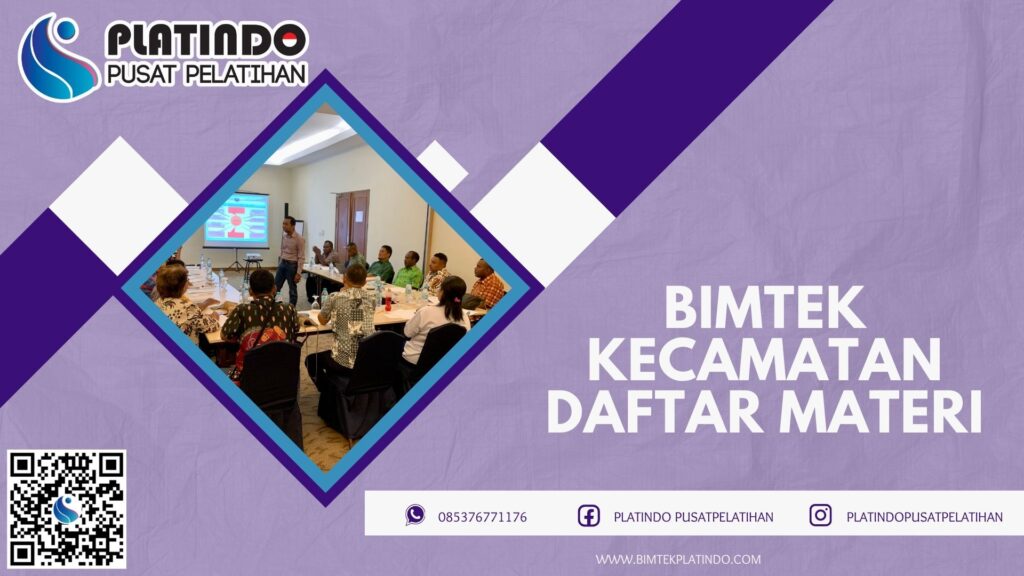 PLATINDO
PUSAT PELATIHAN

BIMTEK KECAMATAN DAFTAR MATERI

085376771176
PLATINDO PUSATPELATIHAN
PLATINDOPUSATPELATIHAN

WWW.BIMTEKPLATINDO.COM